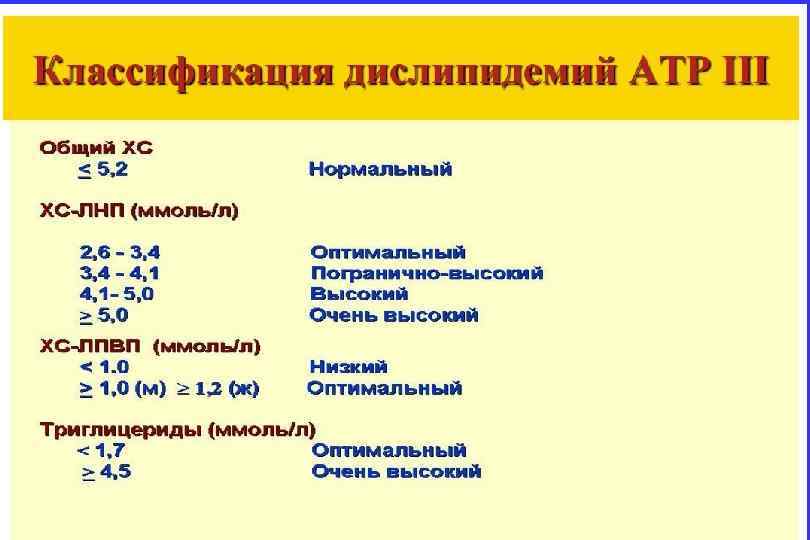 Классификация дислипидемий АТР III

Общий ХС
$\leq$ 5,2 Нормальный

ХС-ЛНП (ммоль/л)

2,6 - 3,4 Оптимальный
3,4 - 4,1 Погранично-высокий
4,1- 5,0 Высокий
$\geq$ 5,0 Очень высокий

ХС-ЛПВП (ммоль/л)
< 1.0 Низкий
$\geq$ 1,0 (м) $\geq$ 1,2 (ж) Оптимальный

Триглицериды (ммоль/л)
< 1,7 Оптимальный
$\geq$ 4,5 Очень высокий